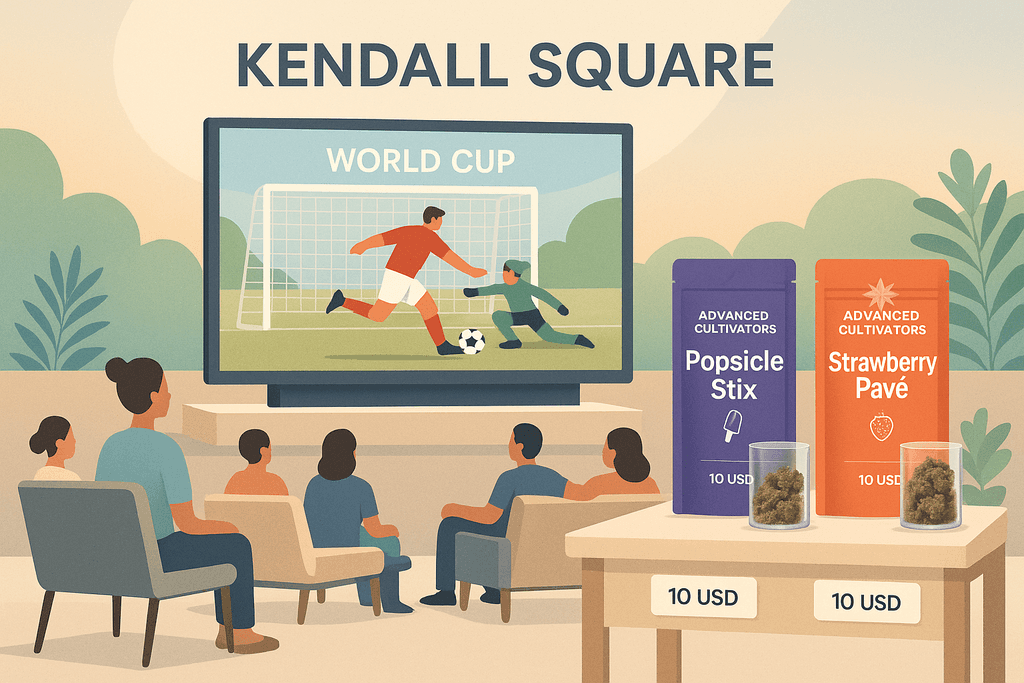 KENDALL SQUARE

WORLD CUP

ADVANCED CULTIVATORS
Popsicle Stix
10 USD

ADVANCED CULTIVATORS
Strawberry Pavé
10 USD

10 USD

10 USD